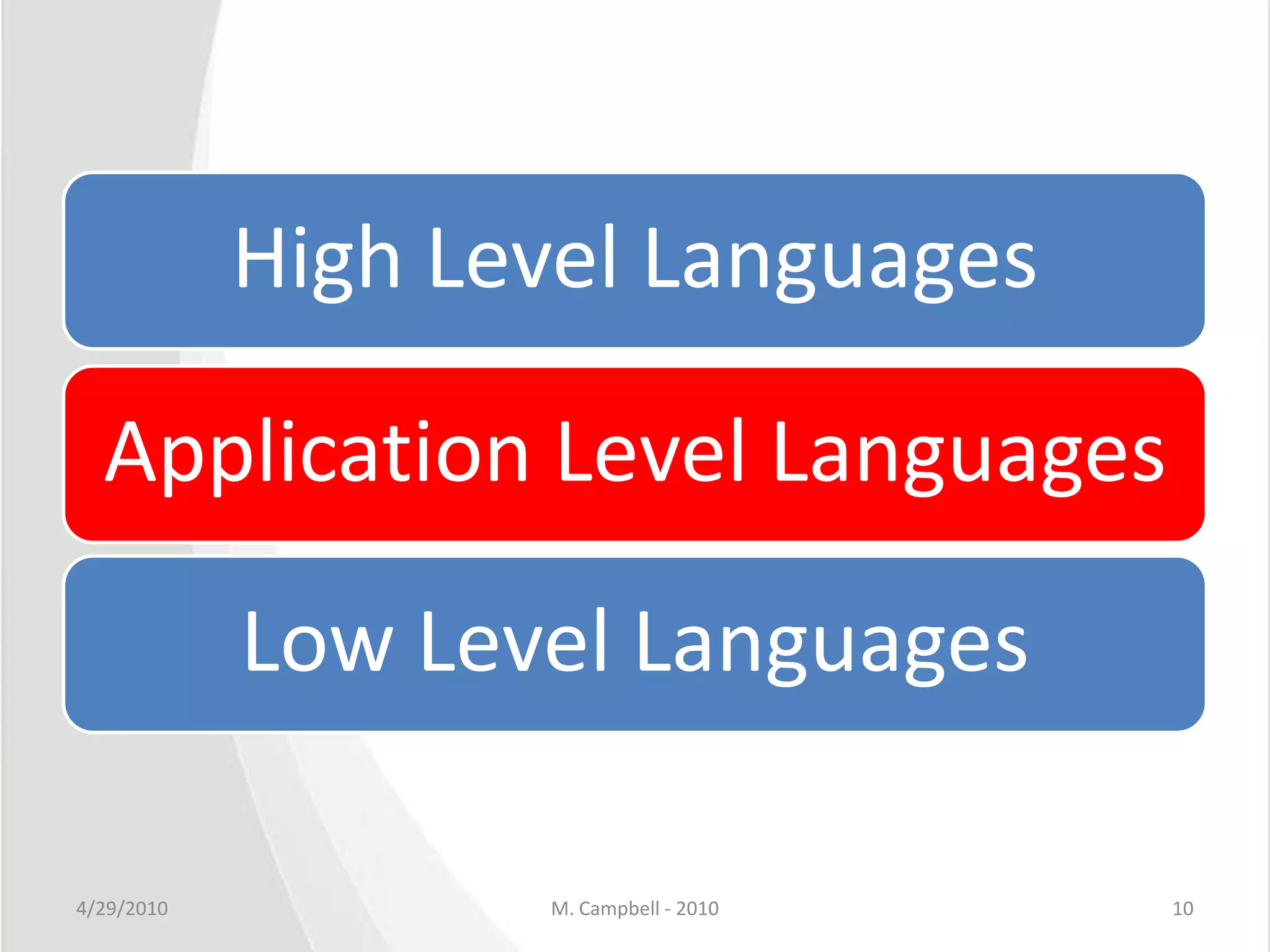 High Level Languages

Application Level Languages

Low Level Languages

4/29/2010

M. Campbell - 2010

10